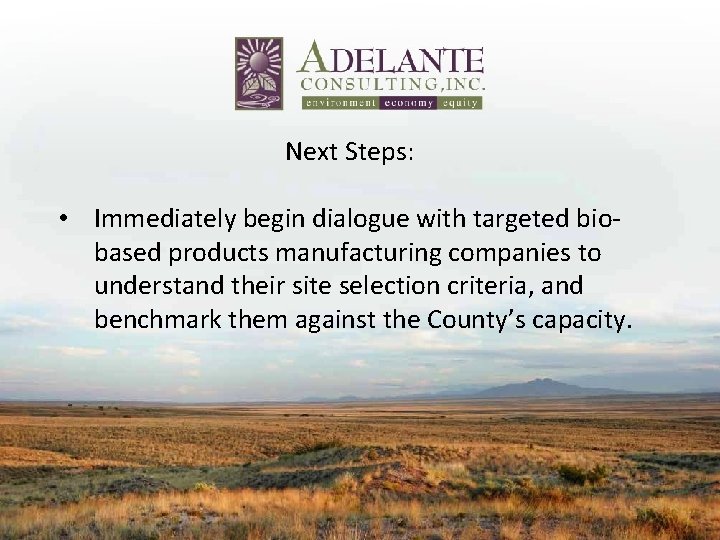 ADELANTE
CONSULTING, INC.
environment economy equity

Next Steps:

• Immediately begin dialogue with targeted bio-based products manufacturing companies to understand their site selection criteria, and benchmark them against the County's capacity.